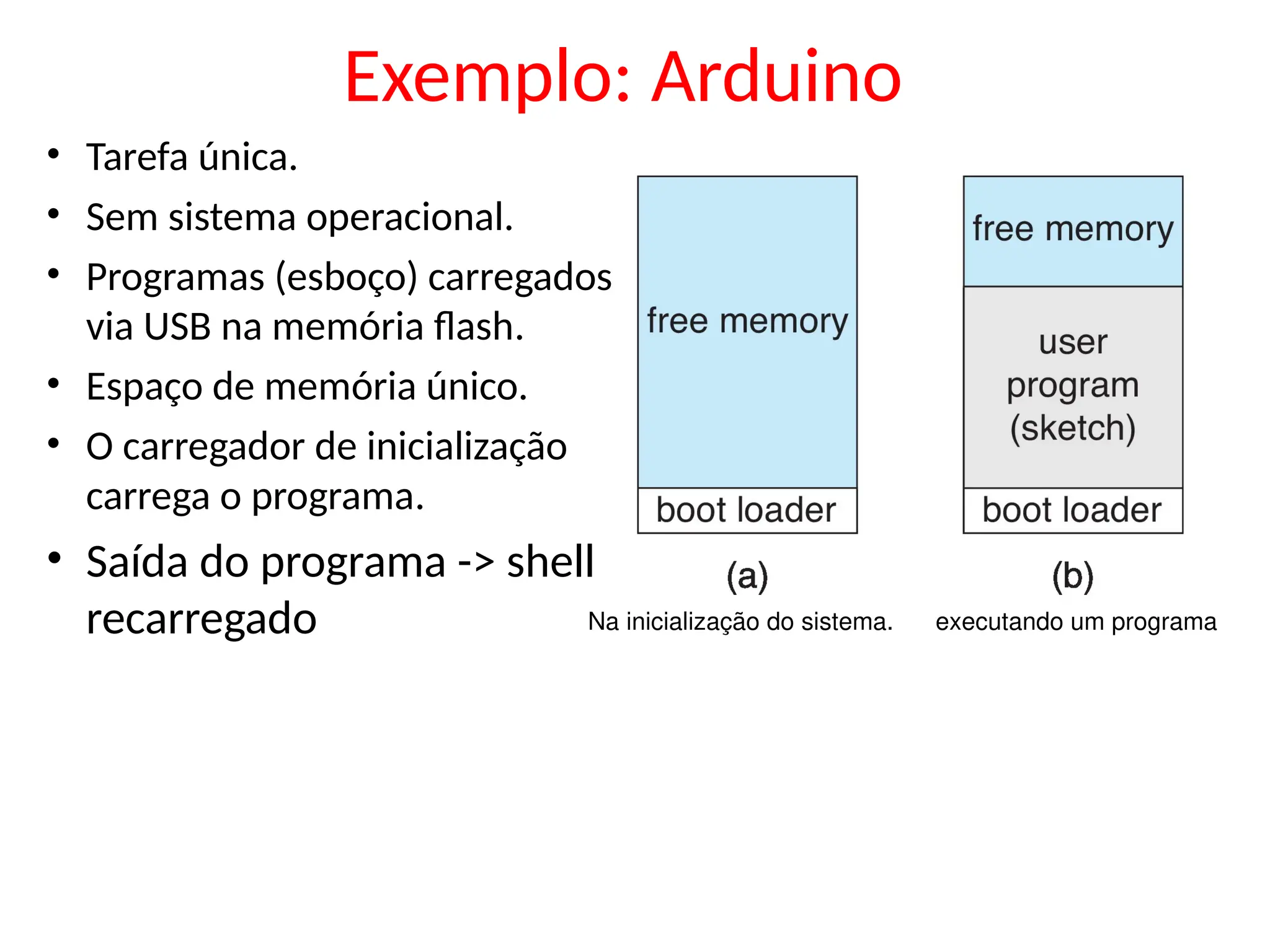 Exemplo: Arduino

• Tarefa única.
• Sem sistema operacional.
• Programas (esboço) carregados via USB na memória flash.
• Espaço de memória único.
• O carregador de inicialização carrega o programa.
• Saída do programa -> shell recarregado

free memory

boot loader

(a)

Na inicialização do sistema.

free memory

user program (sketch)

boot loader

(b)

executando um programa